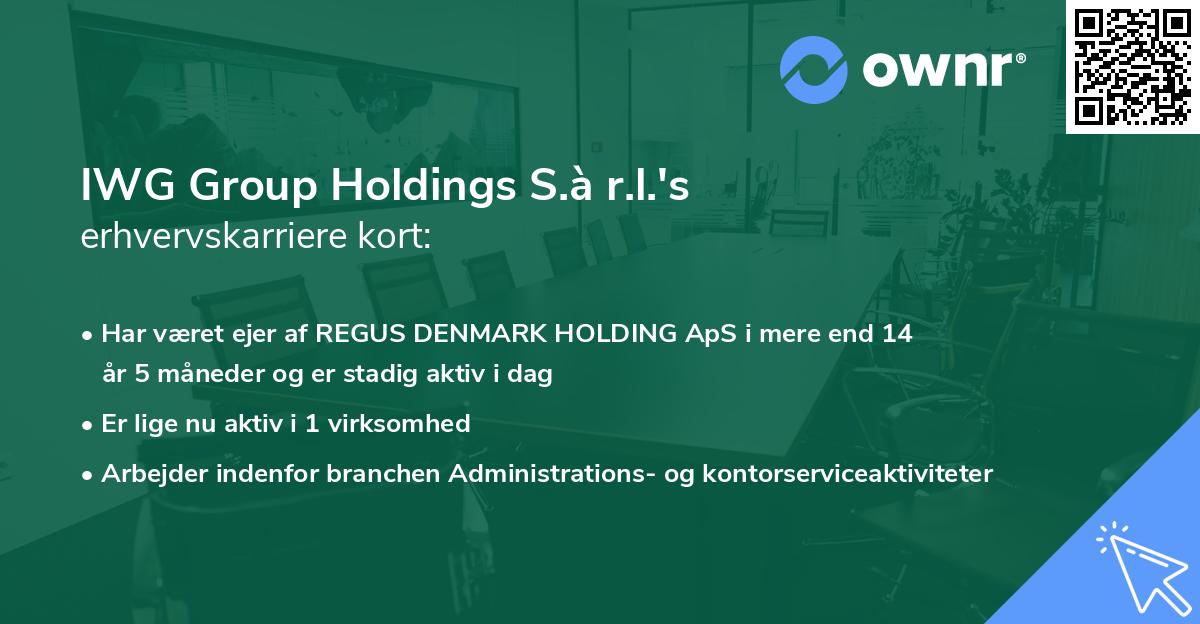 ownr®

IWG Group Holdings S.à r.l.'s
erhvervskarriere kort:

• Har været ejer af REGUS DENMARK HOLDING ApS i mere end 14 år 5 måneder og er stadig aktiv i dag

• Er lige nu aktiv i 1 virksomhed

• Arbejder indenfor branchen Administrations- og kontorserviceaktiviteter